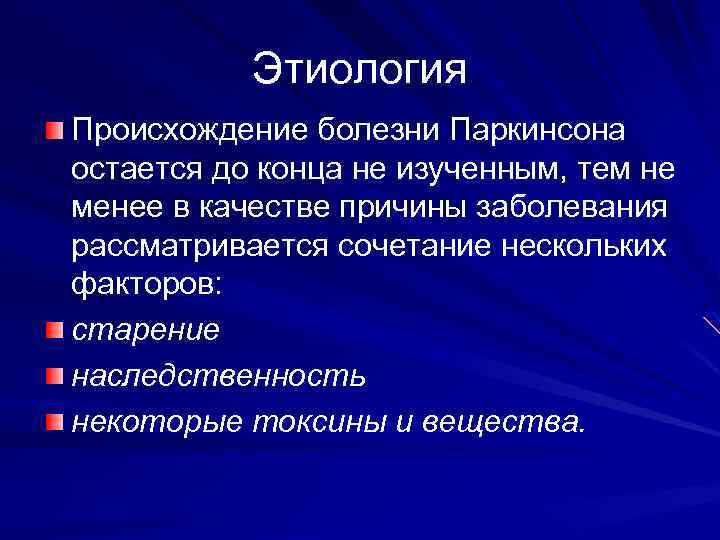 Этиология

Происхождение болезни Паркинсона остается до конца не изученным, тем не менее в качестве причины заболевания рассматривается сочетание нескольких факторов:

старение

наследственность

некоторые токсины и вещества.